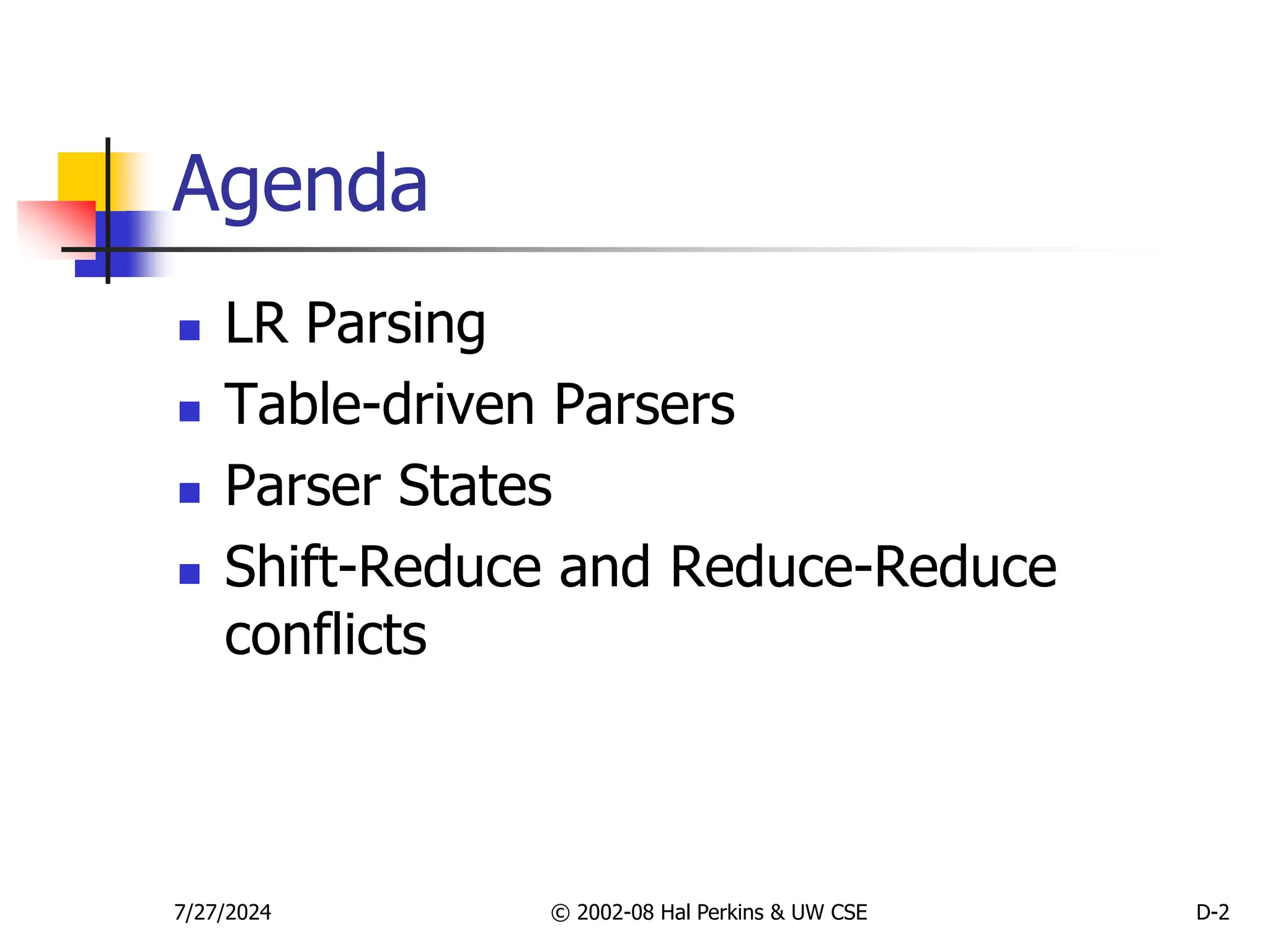 Agenda

- LR Parsing
- Table-driven Parsers
- Parser States
- Shift-Reduce and Reduce-Reduce conflicts

7/27/2024

© 2002-08 Hal Perkins & UW CSE

D-2